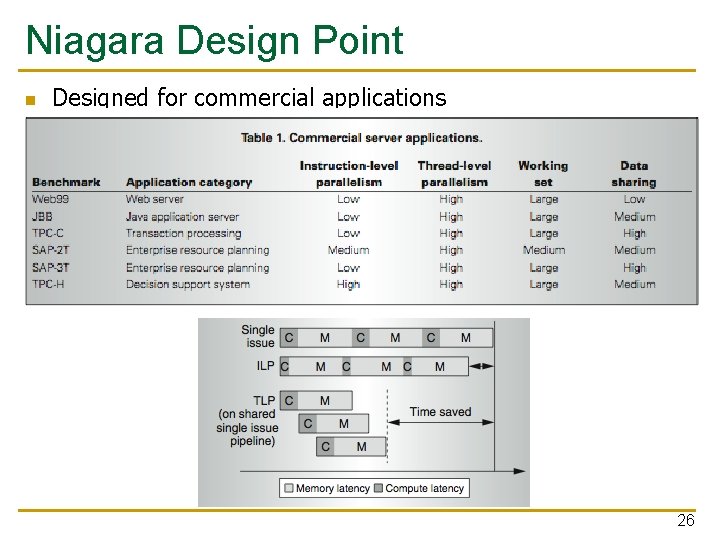 Niagara Design Point

Designed for commercial applications

Table 1. Commercial server applications.

| Benchmark | Application category | Instruction-level parallelism | Thread-level parallelism | Working set | Data sharing |
|---|---|---|---|---|---|
| Web99 | Web server | Low | High | Large | Low |
| JBB | Java application server | Low | High | Large | Medium |
| TPC-C | Transaction processing | Low | High | Large | High |
| SAP-2T | Enterprise resource planning | Medium | High | Medium | Medium |
| SAP-3T | Enterprise resource planning | Low | High | Large | High |
| TPC-H | Decision support system | High | High | Large | Medium |

Single issue C M C M C M

ILP C M C M C M

TLP (on shared single issue pipeline) C M C M C M

Time saved

Memory latency Compute latency

26